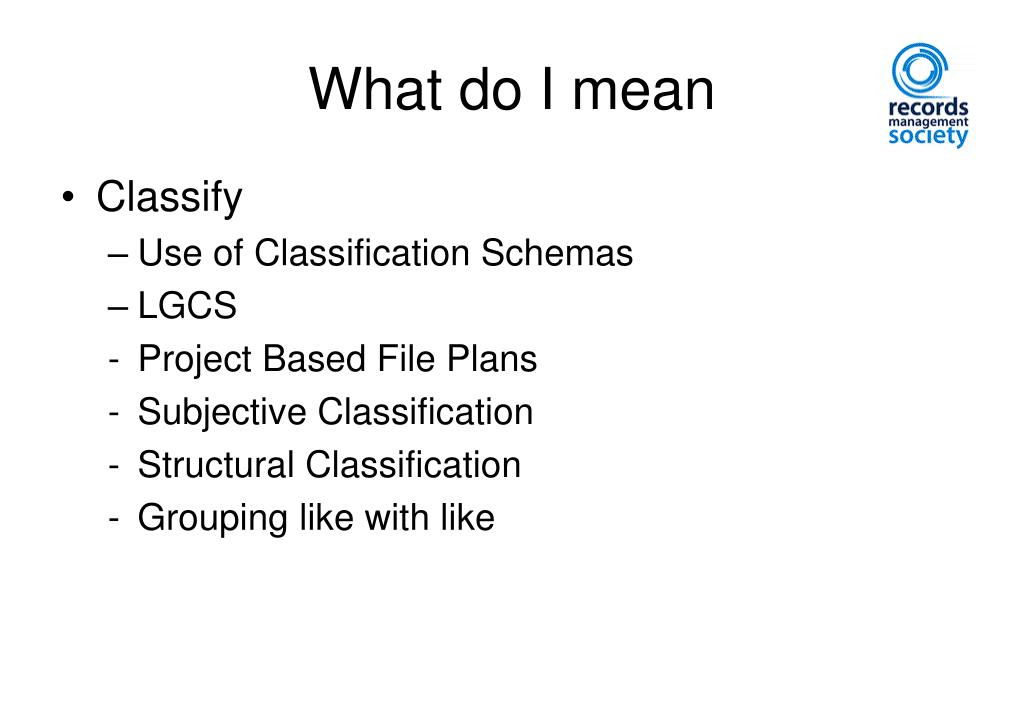 What do I mean

records management society

• Classify
– Use of Classification Schemas
– LGCS
- Project Based File Plans
- Subjective Classification
- Structural Classification
- Grouping like with like